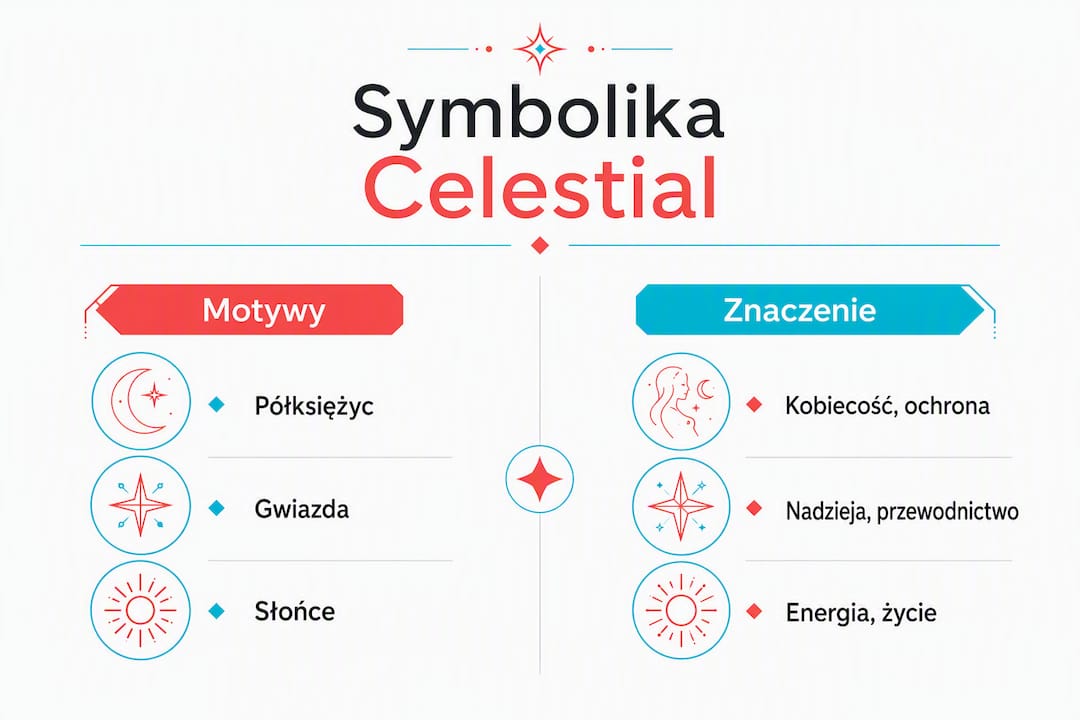 Symbolika Celestial

Motywy

Półksiężyc

Gwiazda

Słońce

Znaczenie

Kobiecość, ochrona

Nadzieja, przewodnictwo

Energia, życie